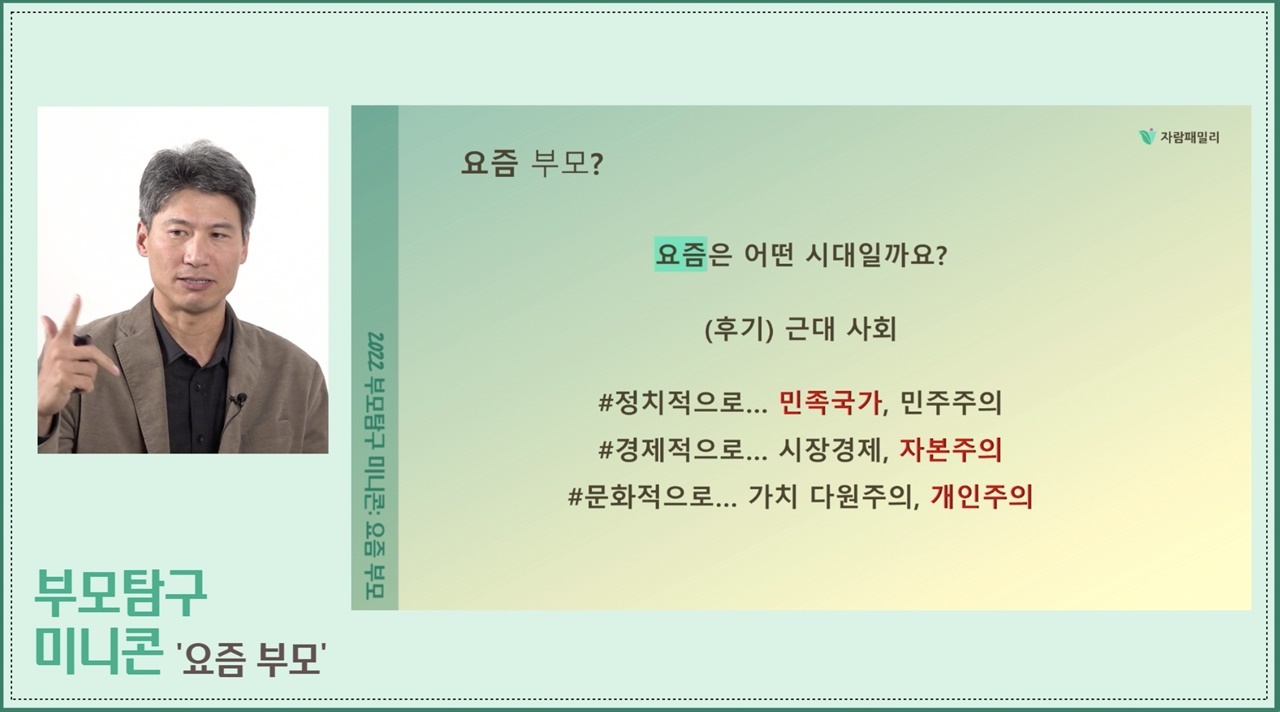 2022 부모탐구 미니콘: 요즘 부모

자람패밀리

요즘 부모?

요즘은 어떤 시대일까요?

(후기) 근대 사회

#정치적으로... 민족국가, 민주주의
#경제적으로... 시장경제, 자본주의
#문화적으로... 가치 다원주의, 개인주의

부모탐구
미니콘 '요즘 부모'